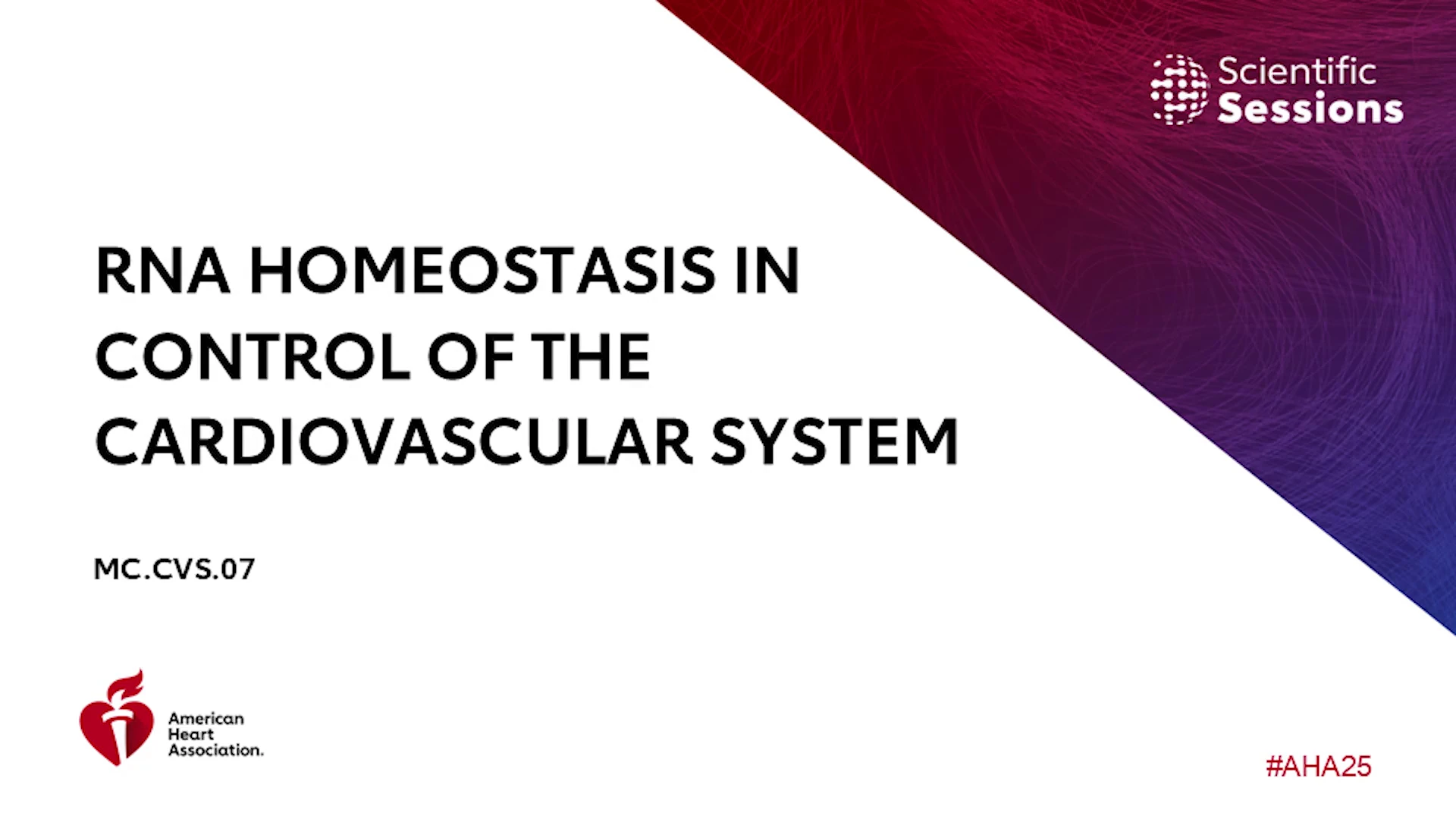 Scientific Sessions

RNA HOMEOSTASIS IN CONTROL OF THE CARDIOVASCULAR SYSTEM

MC.CVS.07

American Heart Association.

#AHA25